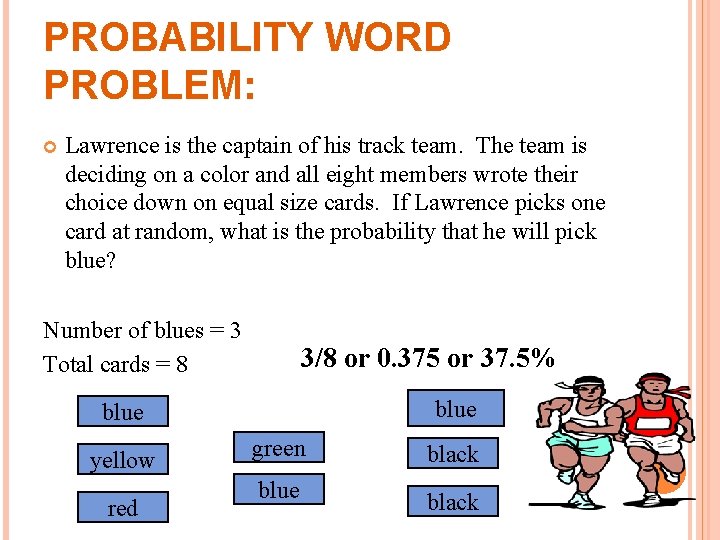 PROBABILITY WORD PROBLEM:

Lawrence is the captain of his track team. The team is deciding on a color and all eight members wrote their choice down on equal size cards. If Lawrence picks one card at random, what is the probability that he will pick blue?

Number of blues = 3
Total cards = 8

3/8 or 0.375 or 37.5%

blue
yellow
red
green
blue
blue
black
black